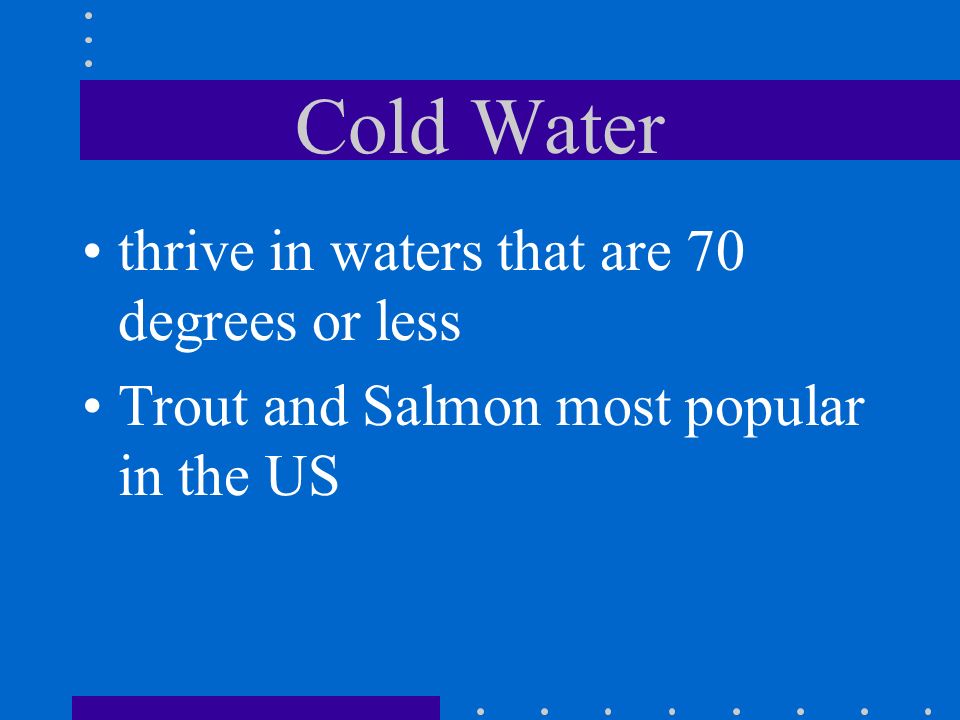 Cold Water

• thrive in waters that are 70 degrees or less
• Trout and Salmon most popular in the US